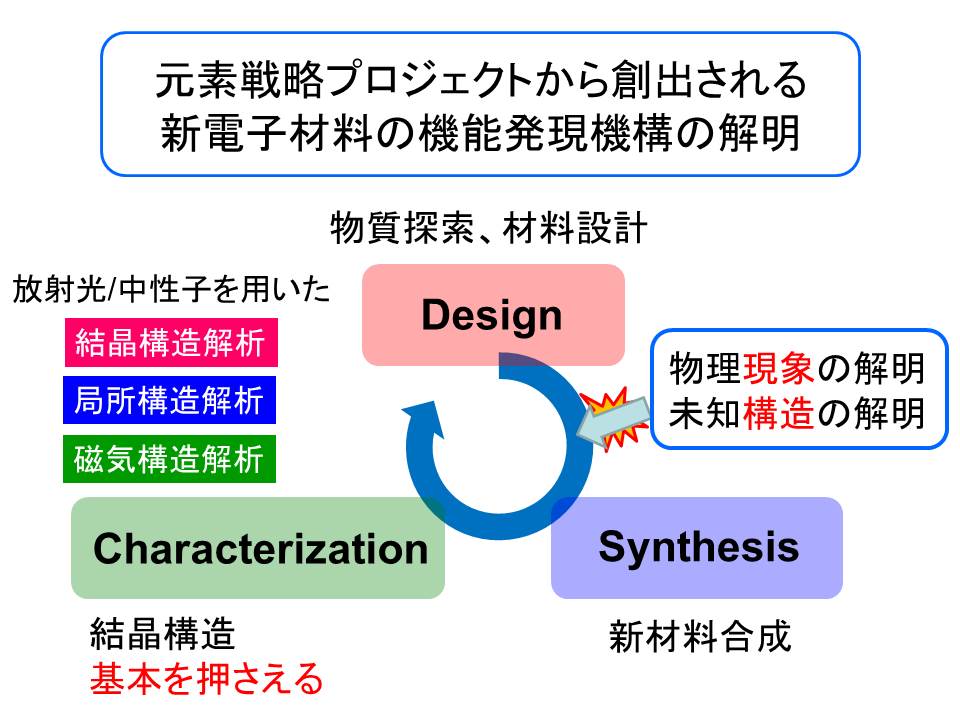 元素戦略プロジェクトから創出される
新電子材料の機能発現機構の解明

物質探索、材料設計

Design

放射光/中性子を用いた

結晶構造解析

局所構造解析

磁気構造解析

物理現象の解明
未知構造の解明

Characterization

Synthesis

結晶構造
基本を押さえる

新材料合成